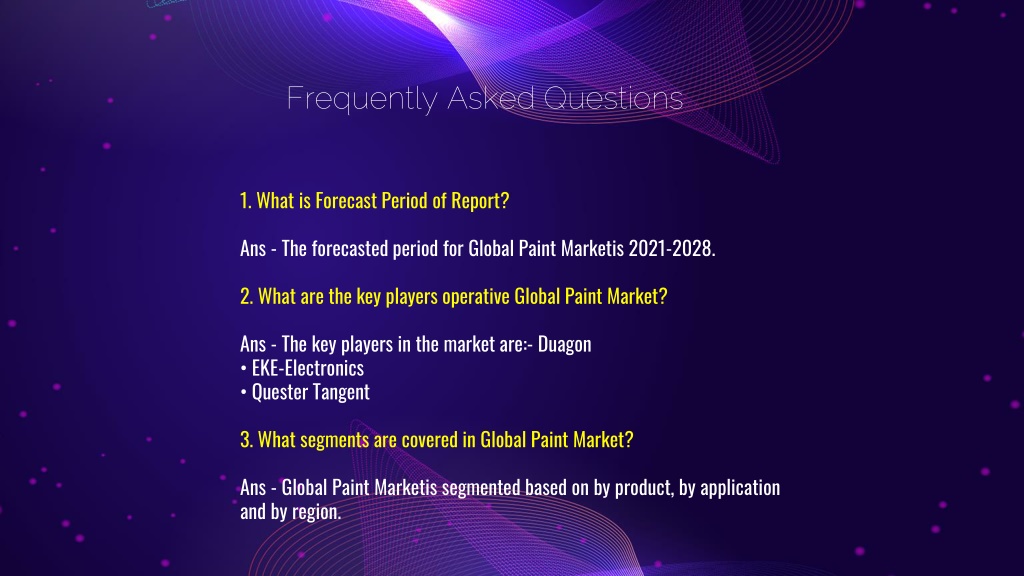 Frequently Asked Questions

1. What is Forecast Period of Report?

Ans - The forecasted period for Global Paint Marketis 2021-2028.

2. What are the key players operative Global Paint Market?

Ans - The key players in the market are:- Duagon
• EKE-Electronics
• Quester Tangent

3. What segments are covered in Global Paint Market?

Ans - Global Paint Marketis segmented based on by product, by application and by region.